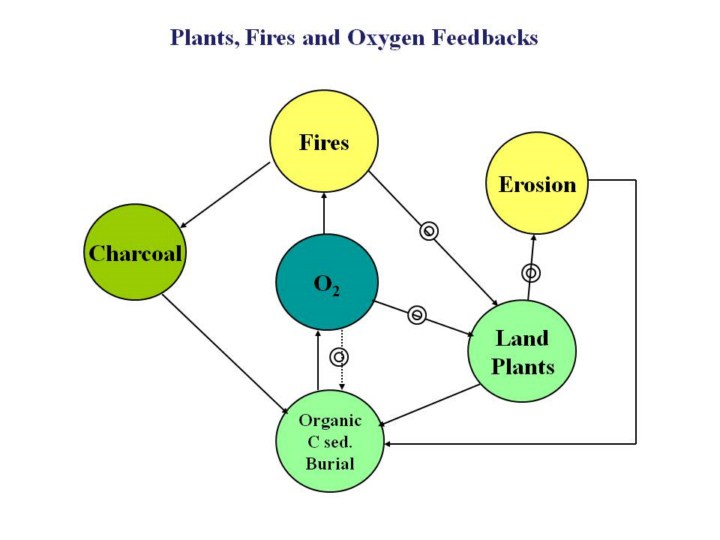 Plants, Fires and Oxygen Feedbacks

Fires

Erosion

Charcoal

$O_2$

Land Plants

Organic C sed. Burial